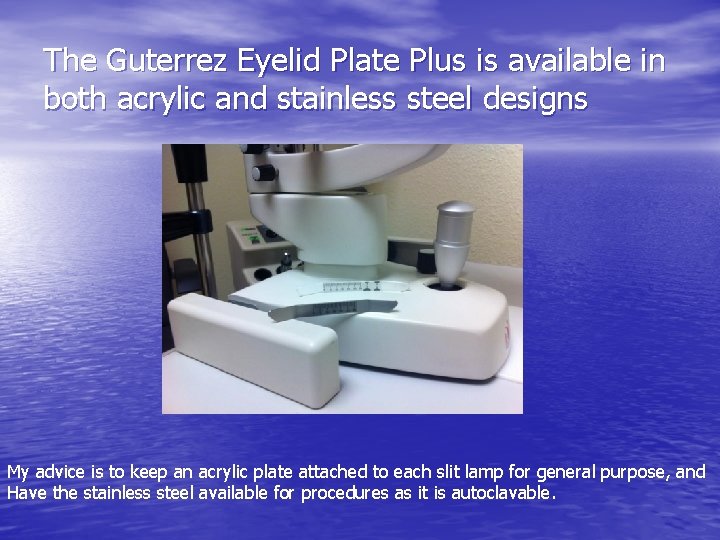 The Guterrez Eyelid Plate Plus is available in both acrylic and stainless steel designs

My advice is to keep an acrylic plate attached to each slit lamp for general purpose, and Have the stainless steel available for procedures as it is autoclavable.